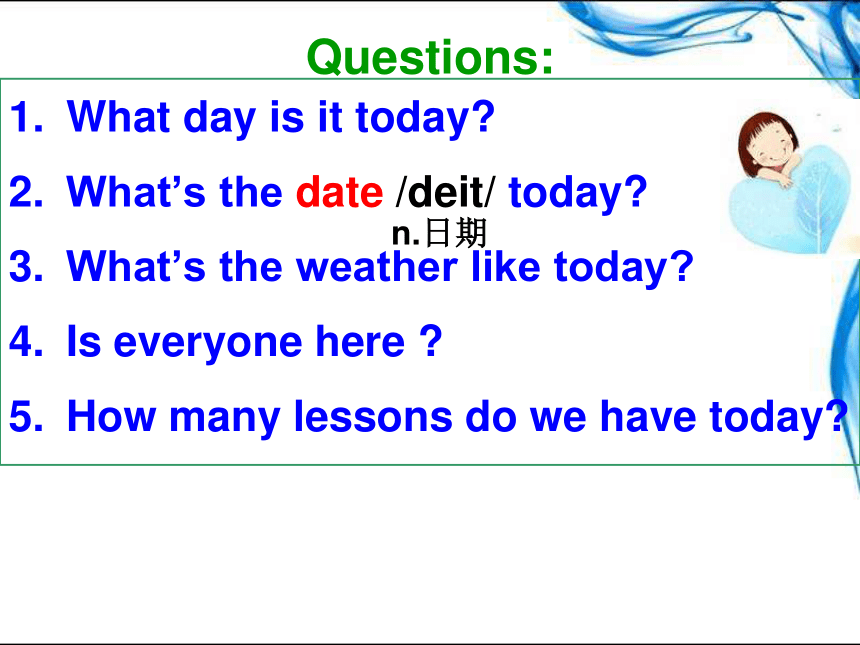 Questions:

1. What day is it today?
2. What’s the date /deit/ today?
n.日期
3. What’s the weather like today?
4. Is everyone here ?
5. How many lessons do we have today?